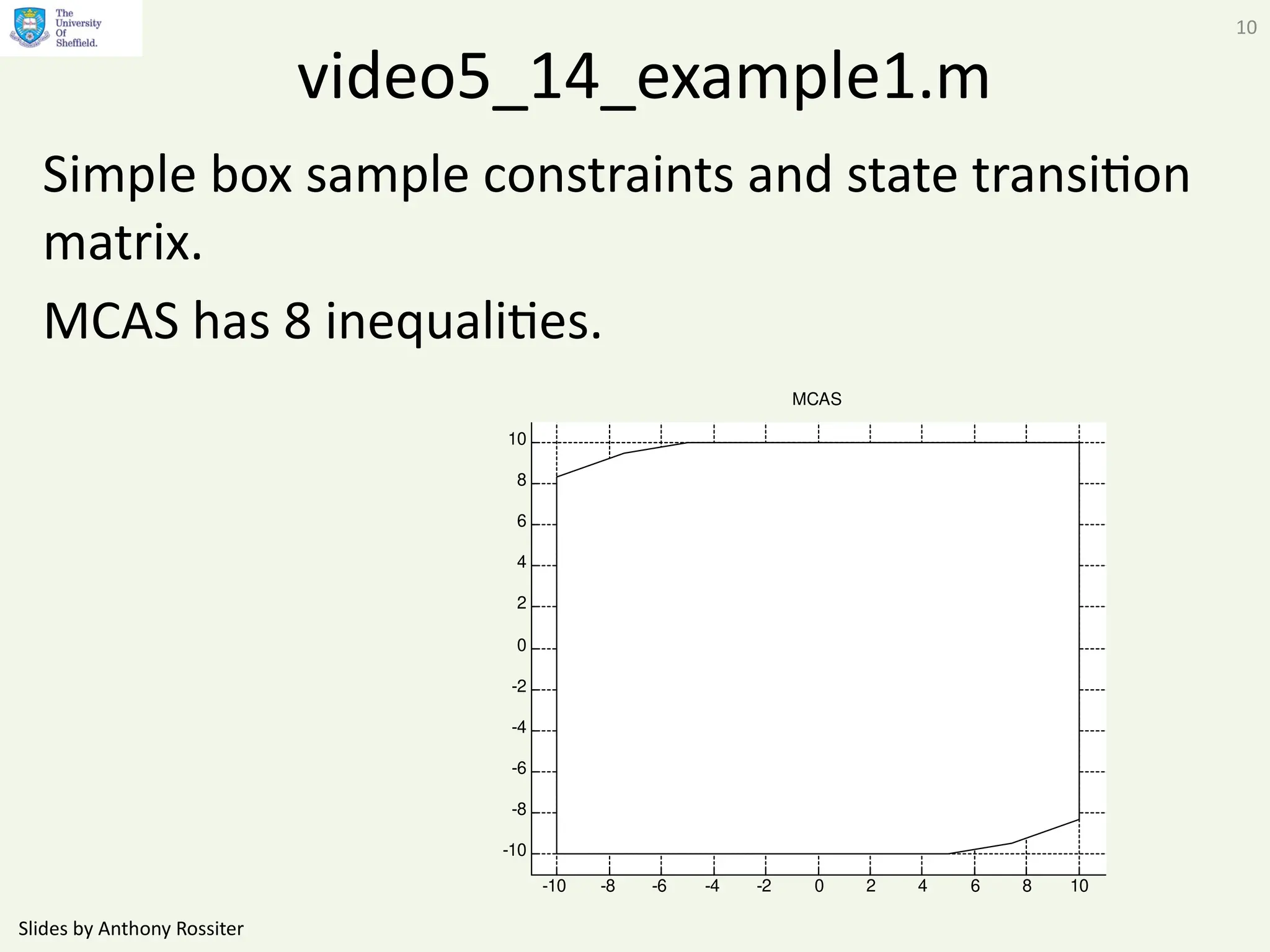 The University Of Sheffield.

10

video5_14_example1.m

Simple box sample constraints and state transition matrix.

MCAS has 8 inequalities.

MCAS

10
8
6
4
2
0
-2
-4
-6
-8
-10

-10 -8 -6 -4 -2 0 2 4 6 8 10

Slides by Anthony Rossiter